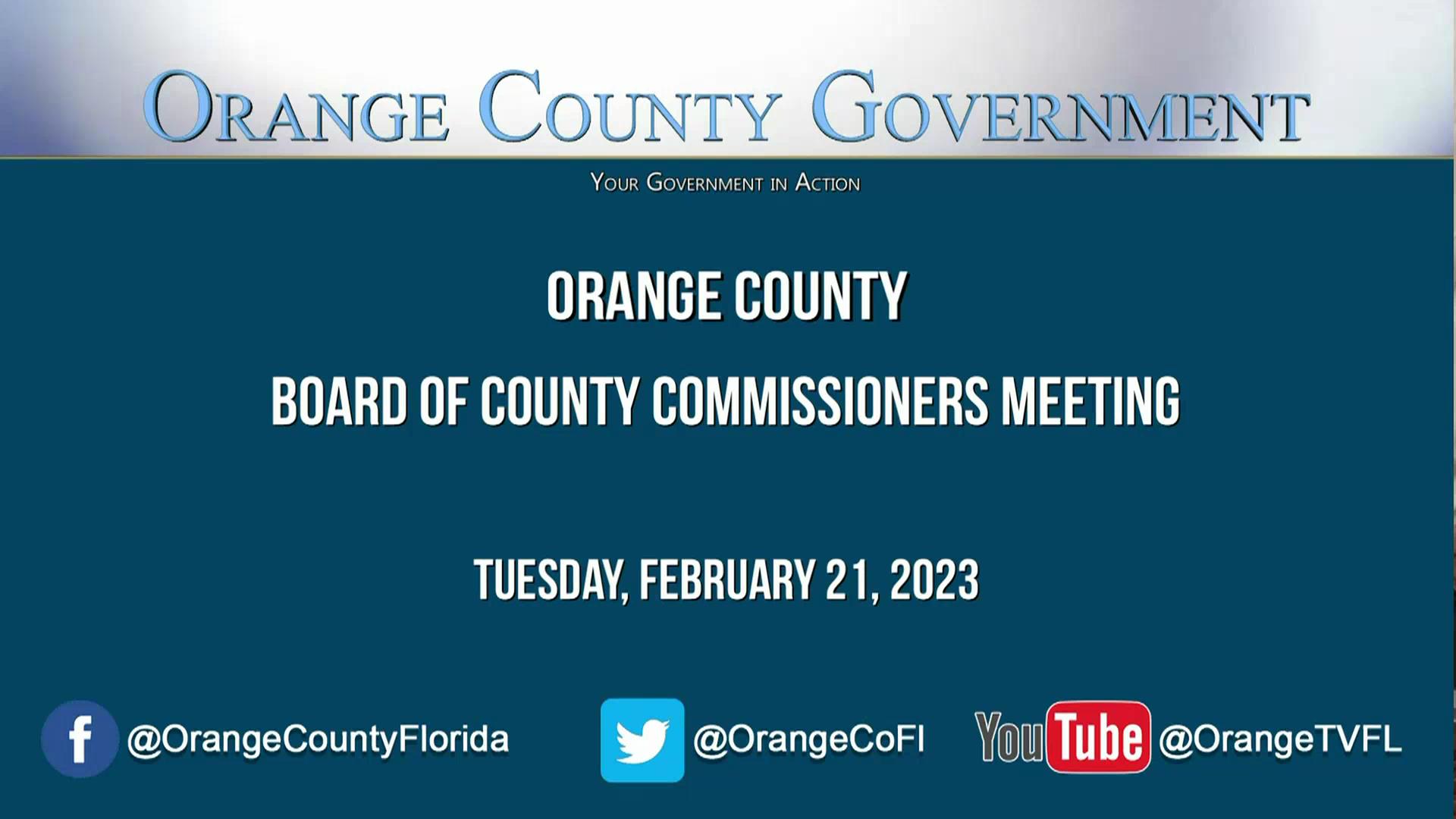 ORANGE COUNTY GOVERNMENT

YOUR GOVERNMENT IN ACTION

ORANGE COUNTY

BOARD OF COUNTY COMMISSIONERS MEETING

TUESDAY, FEBRUARY 21, 2023

f @OrangeCountyFlorida

@OrangeCoFl

YouTube @OrangeTVFL